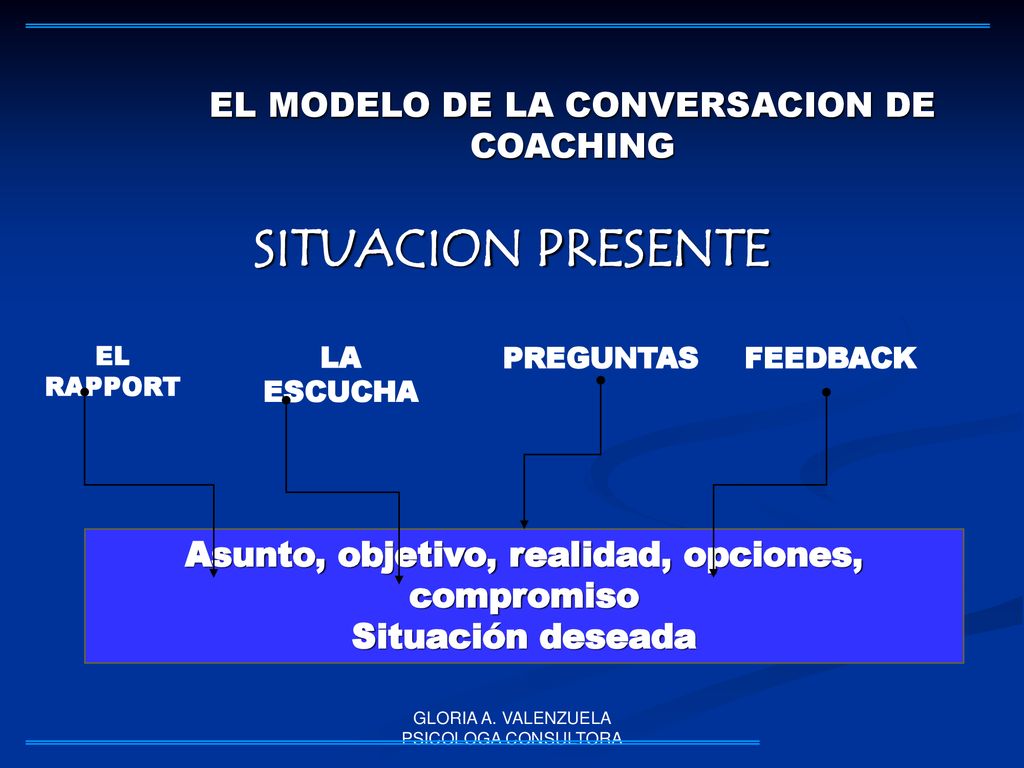 EL MODELO DE LA CONVERSACION DE COACHING

SITUACION PRESENTE

EL RAPPORT

LA ESCUCHA

PREGUNTAS

FEEDBACK

Asunto, objetivo, realidad, opciones, compromiso
Situación deseada

GLORIA A. VALENZUELA
PSICOLOGA CONSULTORA